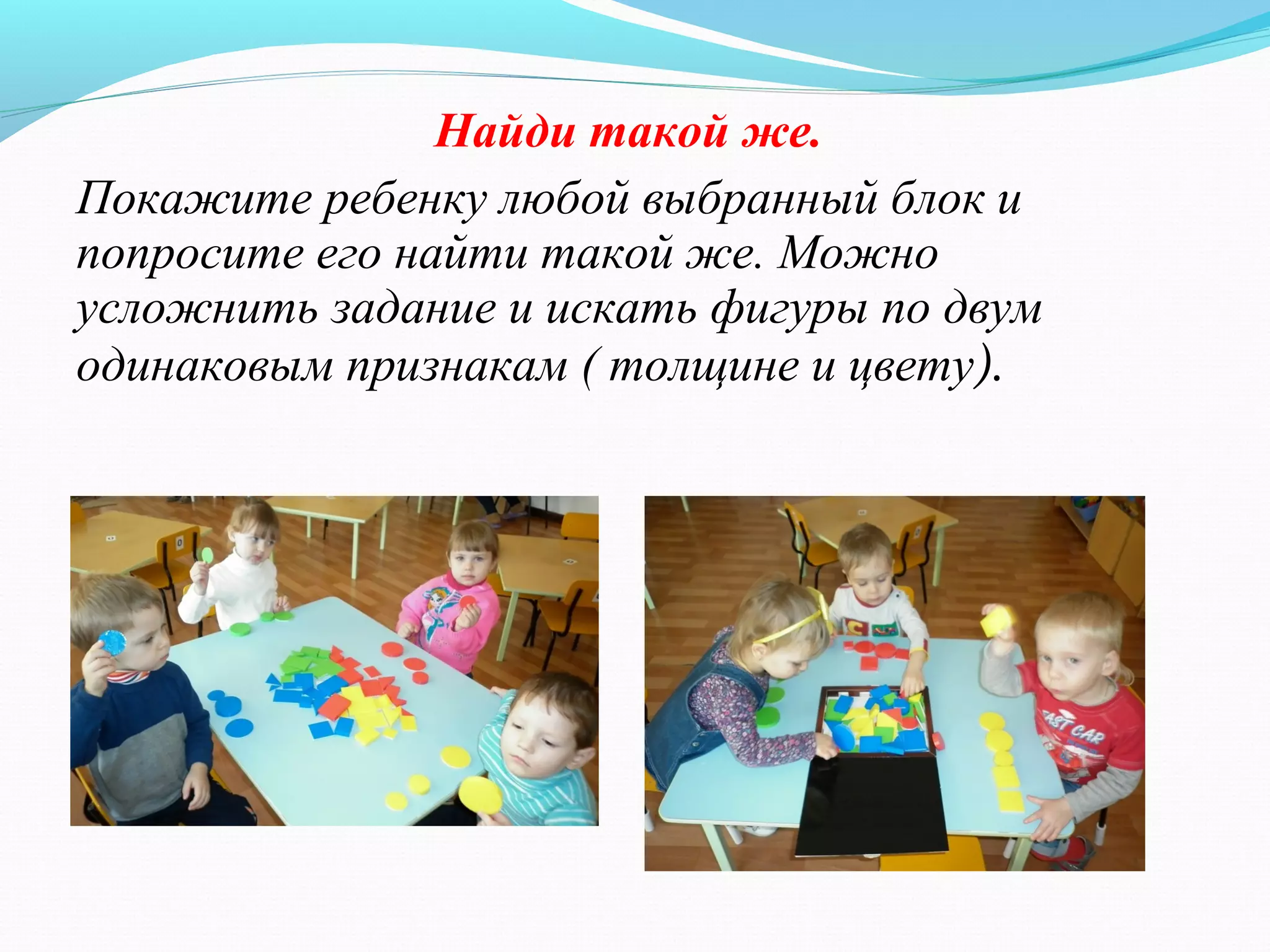 Найди такой же.

Покажите ребенку любой выбранный блок и попросите его найти такой же. Можно усложнить задание и искать фигуры по двум одинаковым признакам ( толщине и цвету).

FAST CAR